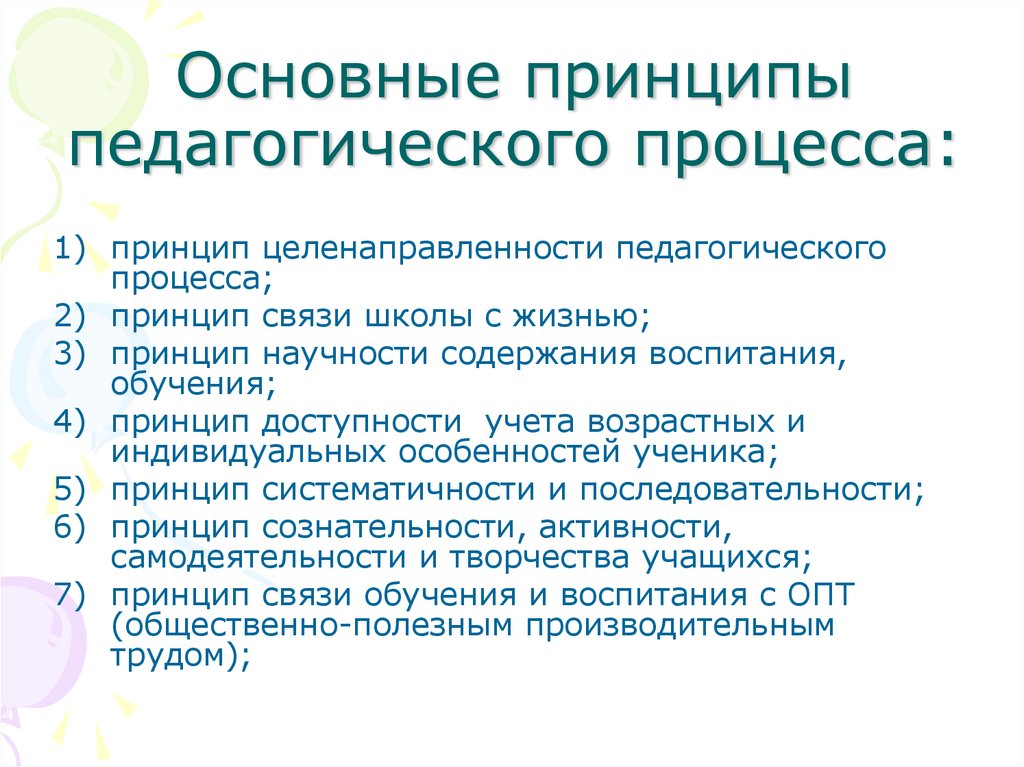 Основные принципы педагогического процесса:

1) принцип целенаправленности педагогического процесса;
2) принцип связи школы с жизнью;
3) принцип научности содержания воспитания, обучения;
4) принцип доступности  учета возрастных и индивидуальных особенностей ученика;
5) принцип систематичности и последовательности;
6) принцип сознательности, активности, самодеятельности и творчества учащихся;
7) принцип связи обучения и воспитания с ОПТ (общественно-полезным производительным трудом);